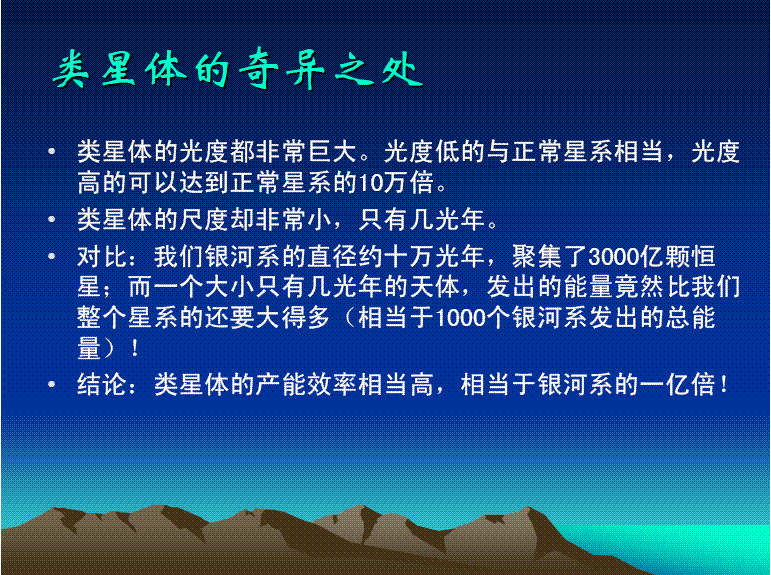 类星体的奇异之处

• 类星体的光度都非常巨大。光度低的与正常星系相当，光度高的可以达到正常星系的10万倍。
• 类星体的尺度却非常小，只有几光年。
• 对比：我们银河系的直径约十万光年，聚集了3000亿颗恒星；而一个大小只有几光年的天体，发出的能量竟然比我们整个星系的还要大得多（相当于1000个银河系发出的总能量）！
• 结论：类星体的产能效率相当高，相当于银河系的一亿倍！